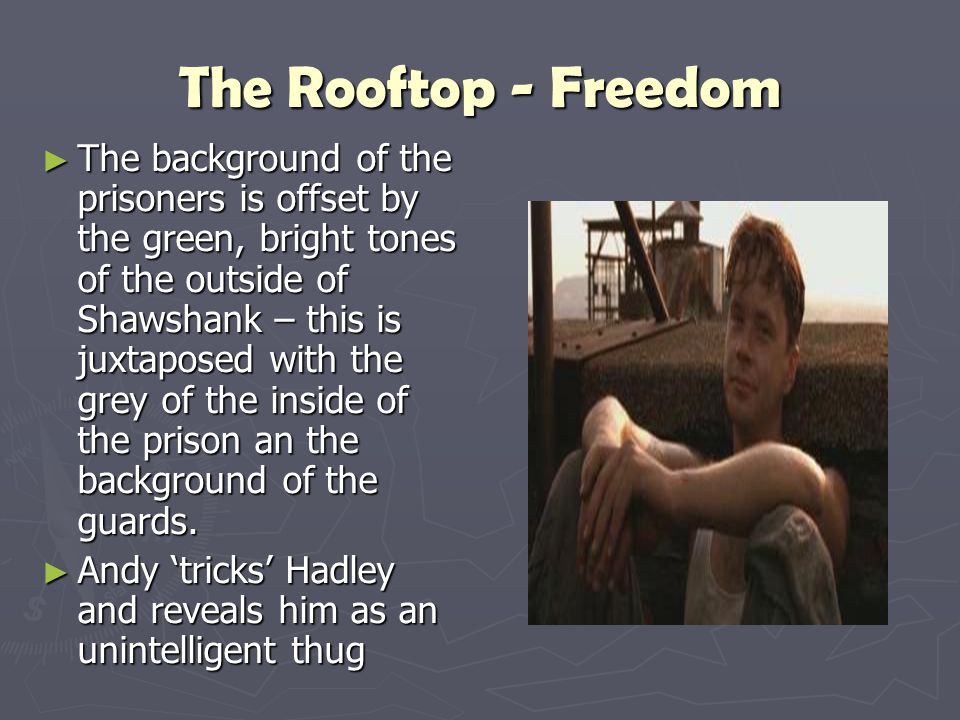 The Rooftop - Freedom

► The background of the prisoners is offset by the green, bright tones of the outside of Shawshank – this is juxtaposed with the grey of the inside of the prison an the background of the guards.

► Andy ‘tricks’ Hadley and reveals him as an unintelligent thug